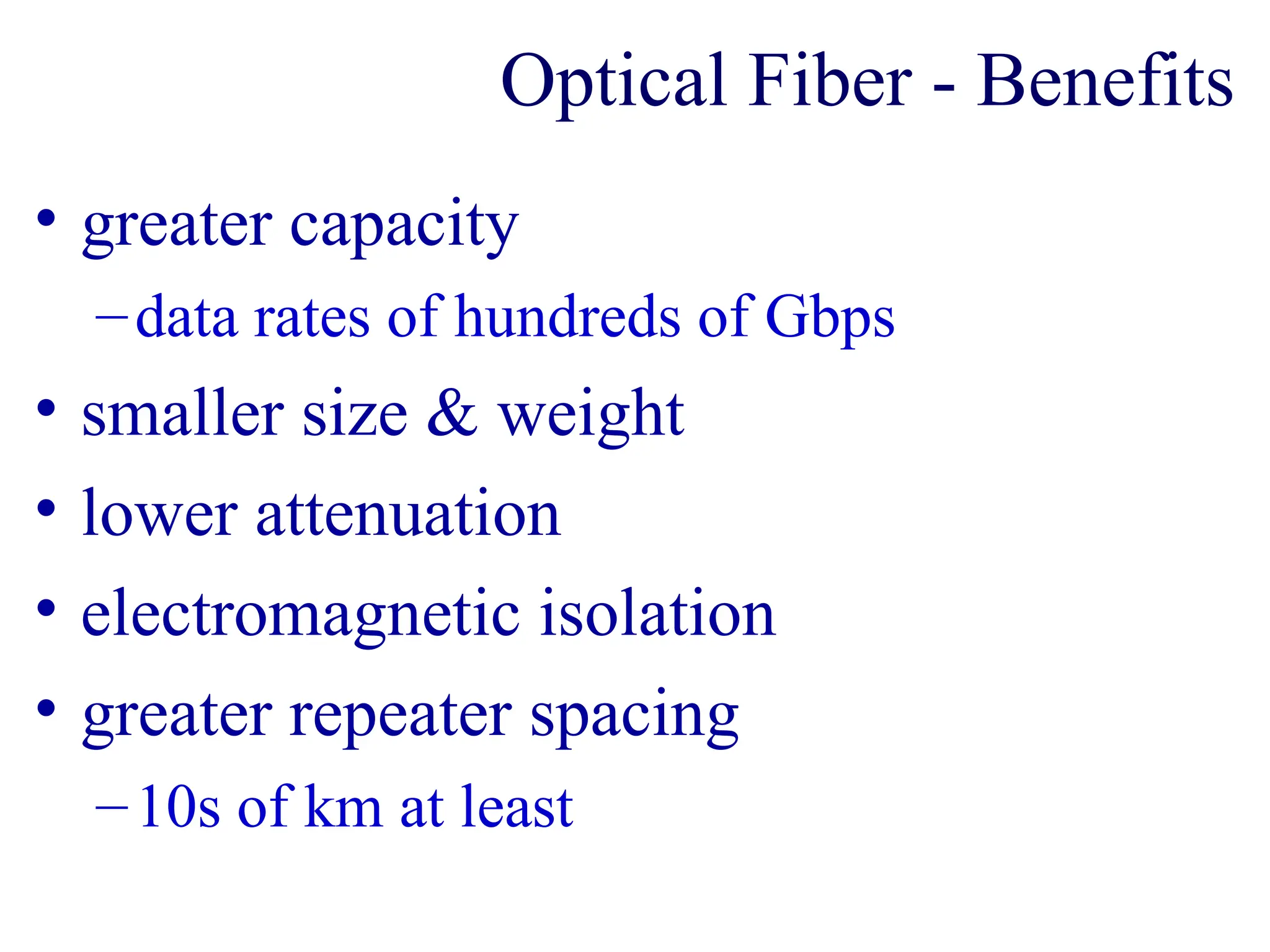 Optical Fiber - Benefits

• greater capacity
– data rates of hundreds of Gbps
• smaller size & weight
• lower attenuation
• electromagnetic isolation
• greater repeater spacing
– 10s of km at least